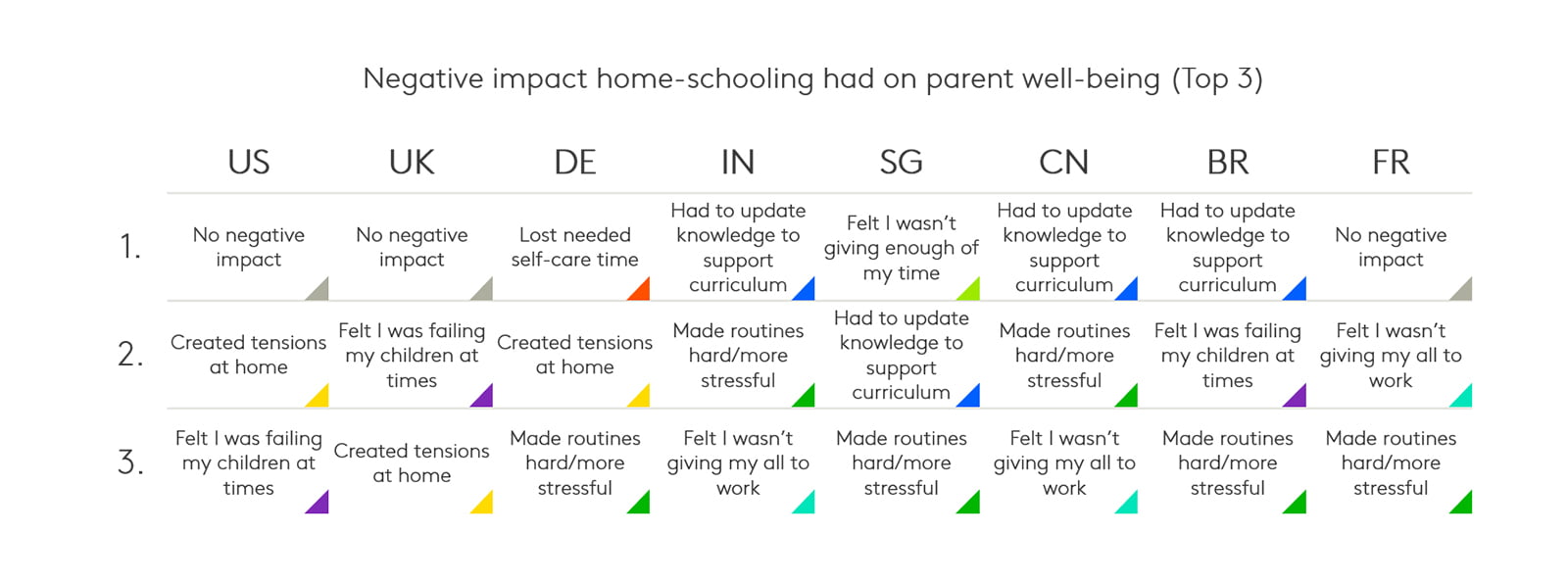 Negative impact home-schooling had on parent well-being (Top 3)

| | US | UK | DE | IN | SG | CN | BR | FR |
|---|---|---|---|---|---|---|---|---|
| 1. | No negative impact | No negative impact | Lost needed self-care time | Had to update knowledge to support curriculum | Felt I wasn't giving enough of my time | Had to update knowledge to support curriculum | Had to update knowledge to support curriculum | No negative impact |
| 2. | Created tensions at home | Felt I was failing my children at times | Created tensions at home | Made routines hard/more stressful | Had to update knowledge to support curriculum | Made routines hard/more stressful | Felt I was failing my children at times | Felt I wasn't giving my all to work |
| 3. | Felt I was failing my children at times | Created tensions at home | Made routines hard/more stressful | Felt I wasn't giving my all to work | Made routines hard/more stressful | Felt I wasn't giving my all to work | Made routines hard/more stressful | Made routines hard/more stressful |